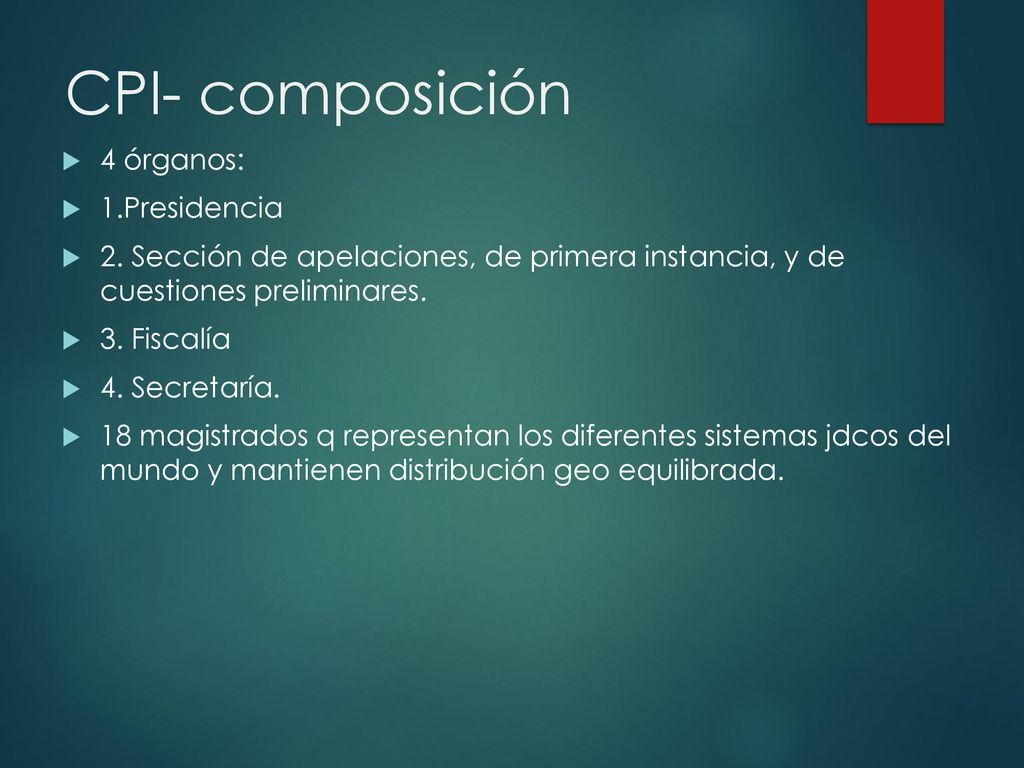 CPI- composición

4 órganos:

1.Presidencia

2. Sección de apelaciones, de primera instancia, y de cuestiones preliminares.

3. Fiscalía

4. Secretaría.

18 magistrados q representan los diferentes sistemas jdcos del mundo y mantienen distribución geo equilibrada.